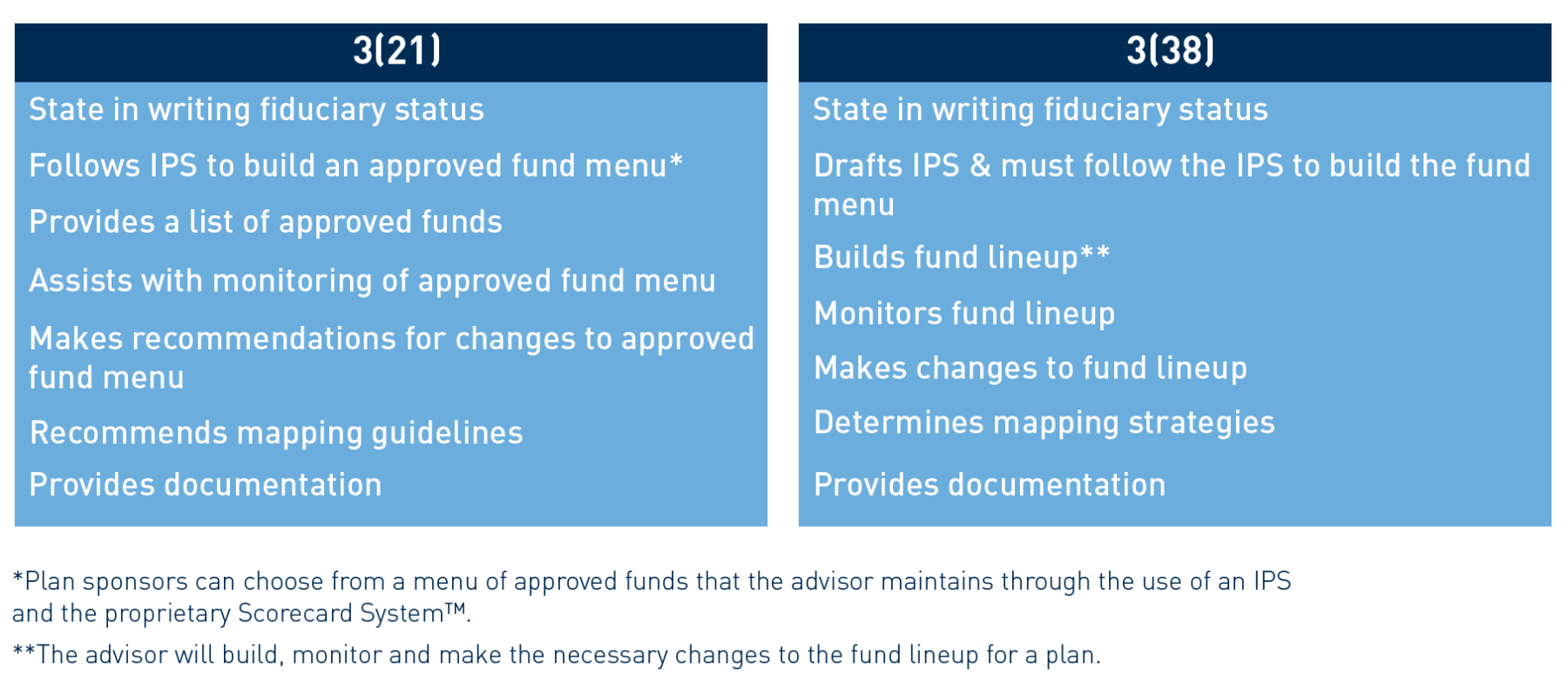 3(21)

State in writing fiduciary status

Follows IPS to build an approved fund menu*

Provides a list of approved funds

Assists with monitoring of approved fund menu

Makes recommendations for changes to approved fund menu

Recommends mapping guidelines

Provides documentation

3(38)

State in writing fiduciary status

Drafts IPS & must follow the IPS to build the fund menu

Builds fund lineup**

Monitors fund lineup

Makes changes to fund lineup

Determines mapping strategies

Provides documentation

*Plan sponsors can choose from a menu of approved funds that the advisor maintains through the use of an IPS and the proprietary Scorecard System™.

**The advisor will build, monitor and make the necessary changes to the fund lineup for a plan.